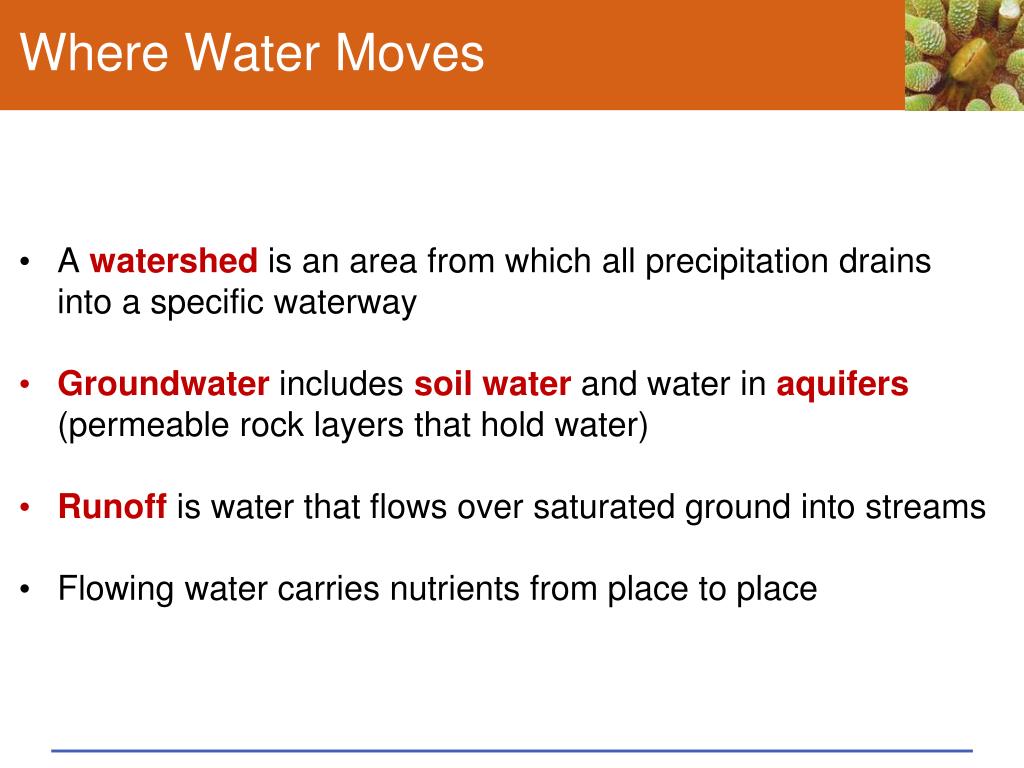 Where Water Moves

• A watershed is an area from which all precipitation drains into a specific waterway

• Groundwater includes soil water and water in aquifers (permeable rock layers that hold water)

• Runoff is water that flows over saturated ground into streams

• Flowing water carries nutrients from place to place